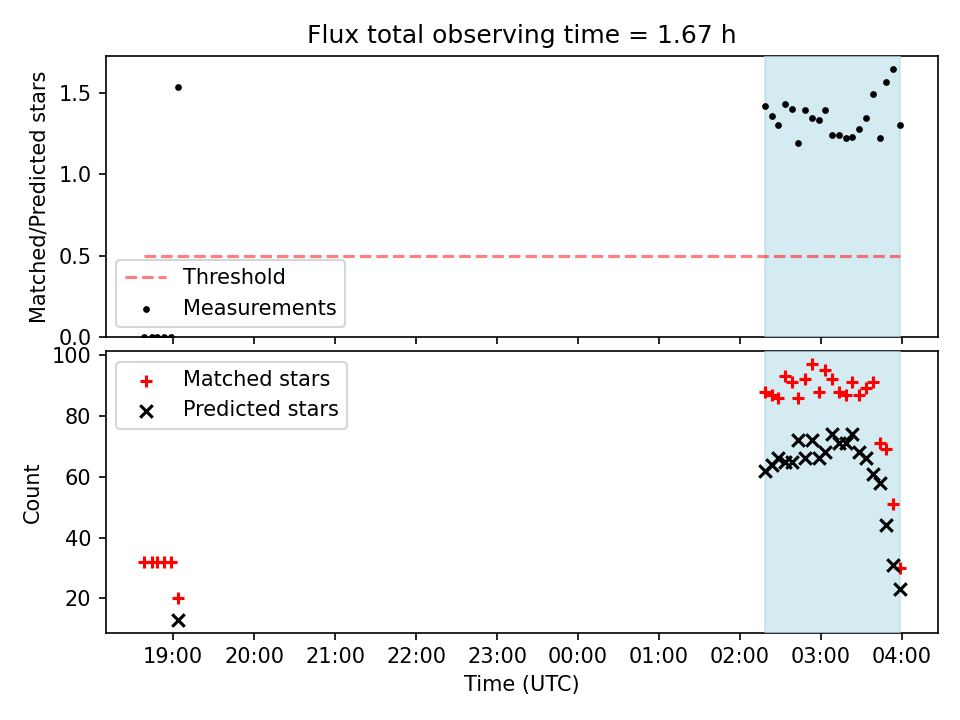 Flux total observing time = 1.67 h

Matched/Predicted stars

1.5
1.0
0.5
0.0

Threshold
Measurements

Count

100
80
60
40
20

Matched stars
Predicted stars

19:00 20:00 21:00 22:00 23:00 00:00 01:00 02:00 03:00 04:00

Time (UTC)